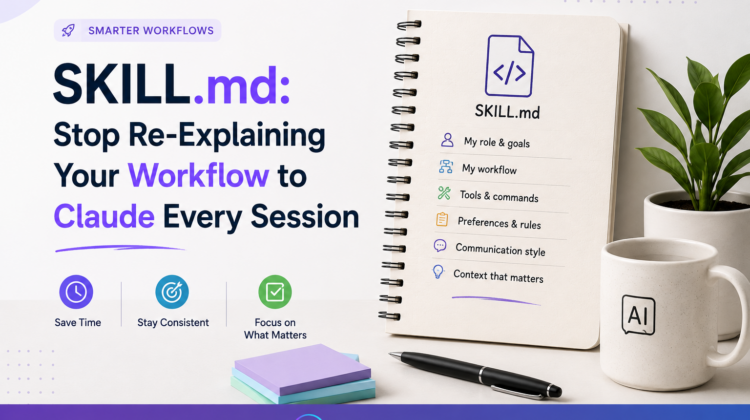 SMARTER WORKFLOWS

SKILL.md: Stop Re-Explaining Your Workflow to Claude Every Session

Save Time

Stay Consistent

Focus on What Matters

</>

SKILL.md

My role & goals

My workflow

Tools & commands

Preferences & rules

Communication style

Context that matters

AI